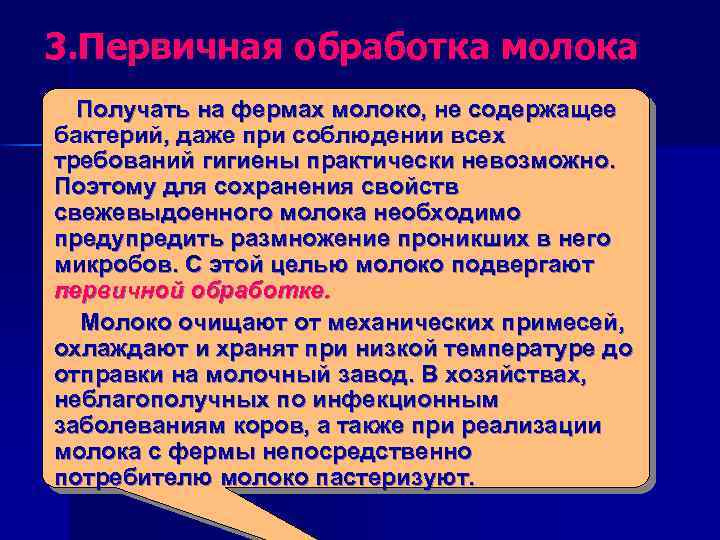 3.Первичная обработка молока

Получать на фермах молоко, не содержащее бактерий, даже при соблюдении всех требований гигиены практически невозможно. Поэтому для сохранения свойств свежевыдоенного молока необходимо предупредить размножение проникших в него микробов. С этой целью молоко подвергают первичной обработке.

Молоко очищают от механических примесей, охлаждают и хранят при низкой температуре до отправки на молочный завод. В хозяйствах, неблагополучных по инфекционным заболеваниям коров, а также при реализации молока с фермы непосредственно потребителю молоко пастеризуют.